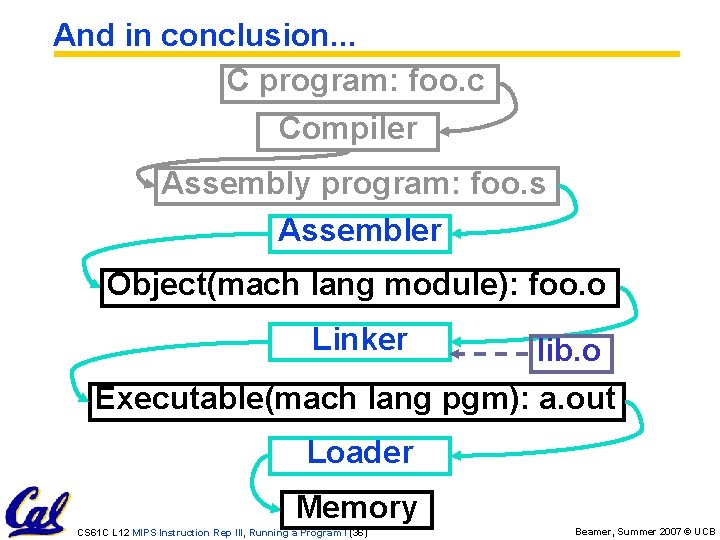 And in conclusion...

C program: foo.c

Compiler

Assembly program: foo.s

Assembler

Object(mach lang module): foo.o

Linker

lib.o

Executable(mach lang pgm): a.out

Loader

Memory

Cal

CS61C L12 MIPS Instruction Rep III, Running a Program I (36)

Beamer, Summer 2007 © UCB